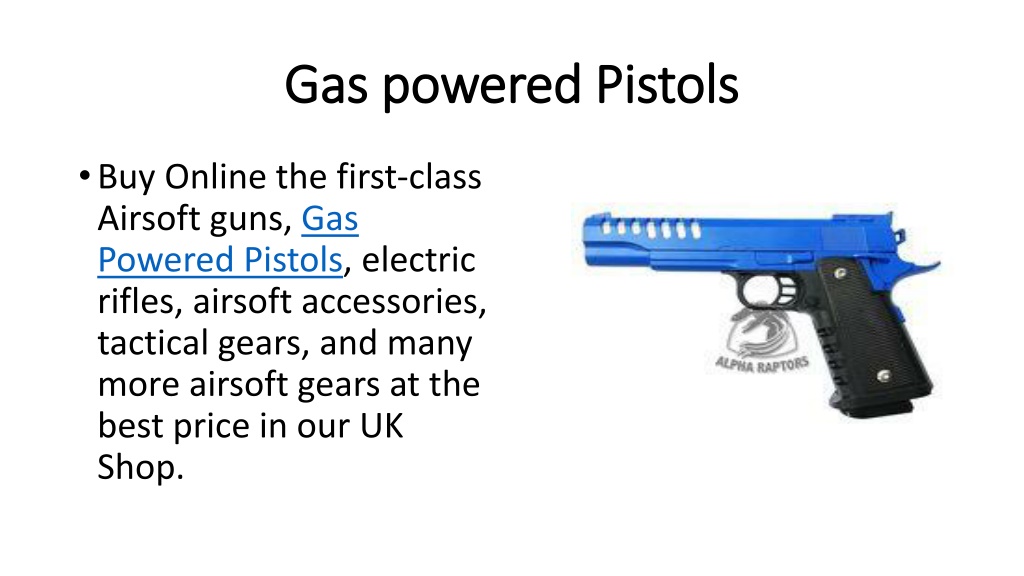 Gas powered Pistols

• Buy Online the first-class Airsoft guns, Gas Powered Pistols, electric rifles, airsoft accessories, tactical gears, and many more airsoft gears at the best price in our UK Shop.

ALPHA RAPTORS